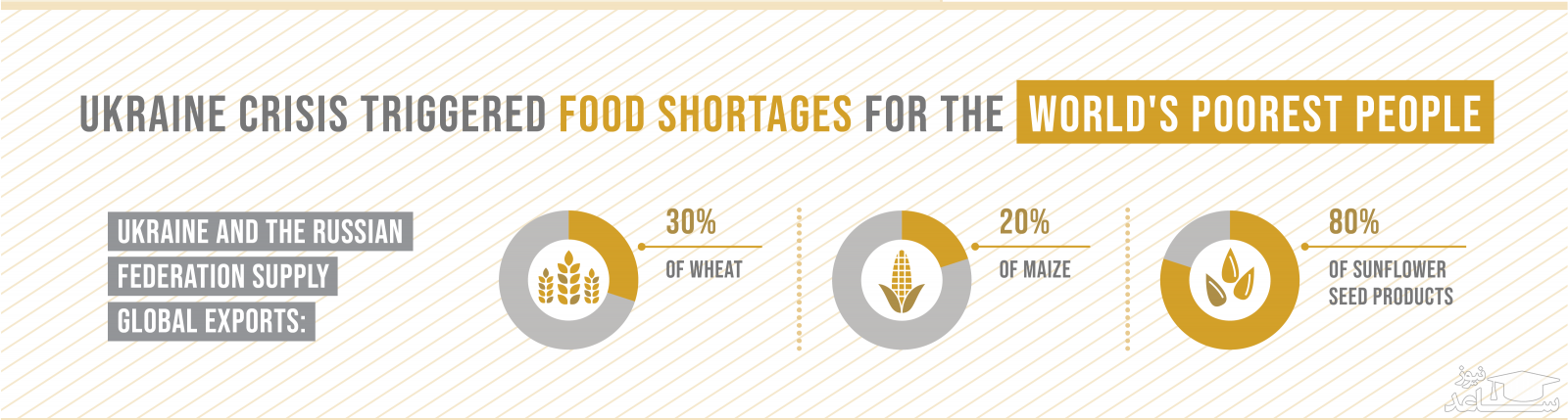 UKRAINE CRISIS TRIGGERED FOOD SHORTAGES FOR THE WORLD'S POOREST PEOPLE

UKRAINE AND THE RUSSIAN FEDERATION SUPPLY GLOBAL EXPORTS:

30%
OF WHEAT

20%
OF MAIZE

80%
OF SUNFLOWER SEED PRODUCTS

ساعد نیوز